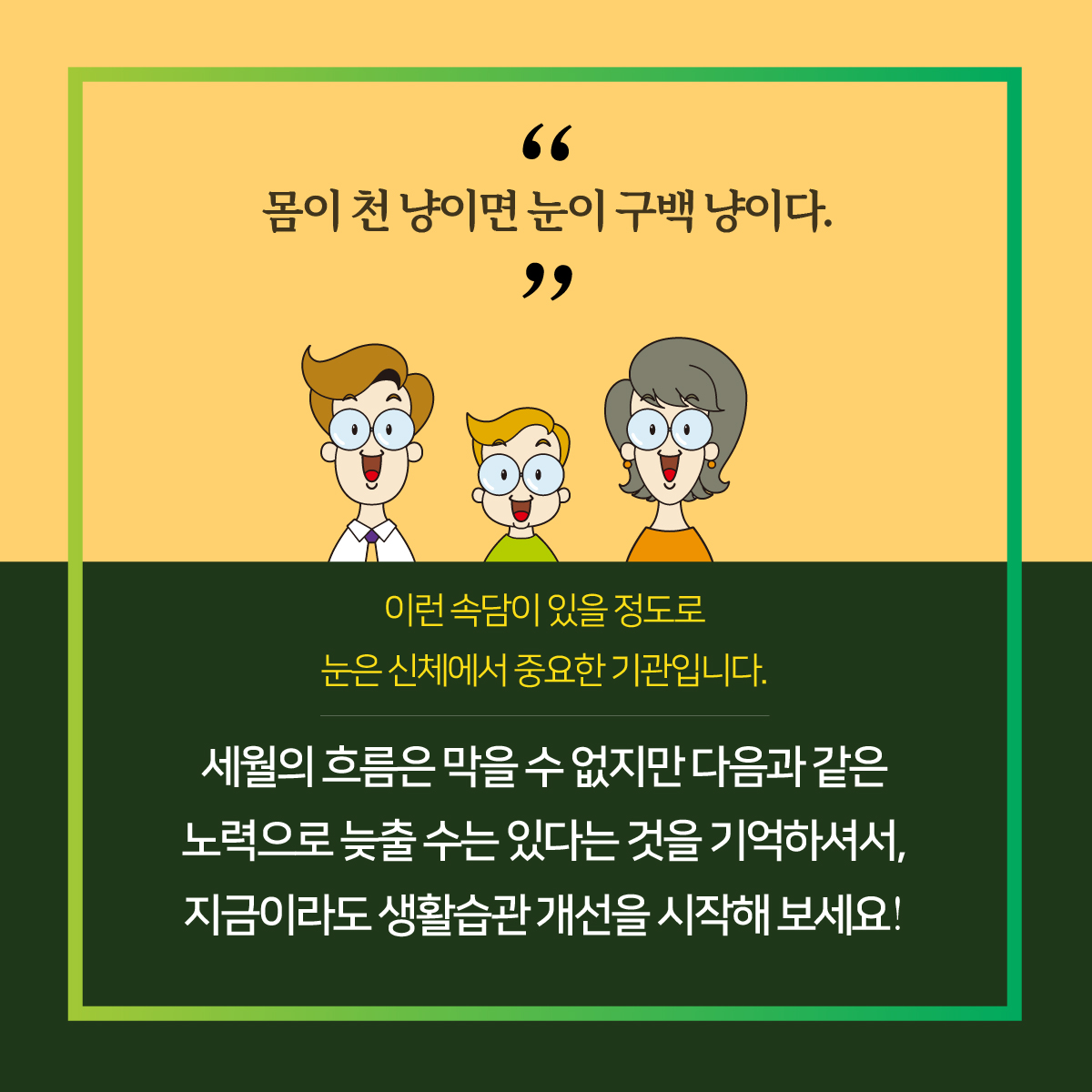 “
몸이 천 냥이면 눈이 구백 냥이다.
”

이런 속담이 있을 정도로
눈은 신체에서 중요한 기관입니다.

세월의 흐름은 막을 수 없지만 다음과 같은
노력으로 늦출 수는 있다는 것을 기억하셔서,
지금이라도 생활습관 개선을 시작해 보세요!